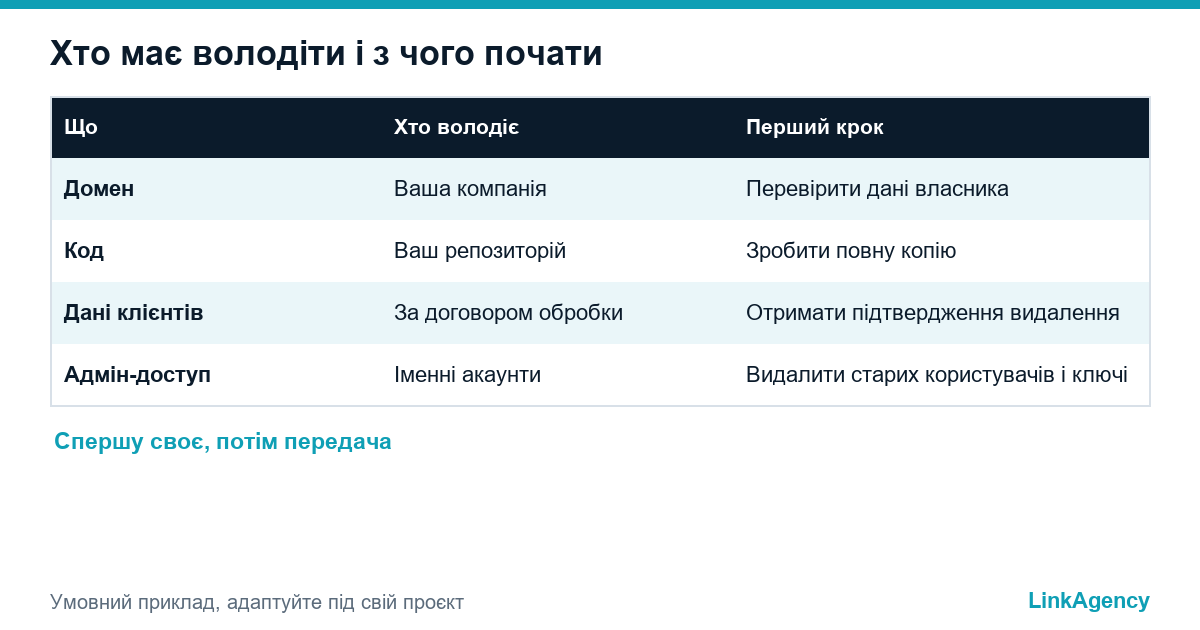 Хто має володіти і з чого почати

| Що | Хто володіє | Перший крок |
|---|---|---|
| Домен | Ваша компанія | Перевірити дані власника |
| Код | Ваш репозиторій | Зробити повну копію |
| Дані клієнтів | За договором обробки | Отримати підтвердження видалення |
| Адмін-доступ | Іменні акаунти | Видалити старих користувачів і ключі |

Спершу своє, потім передача

Умовний приклад, адаптуйте під свій проєкт

LinkAgency